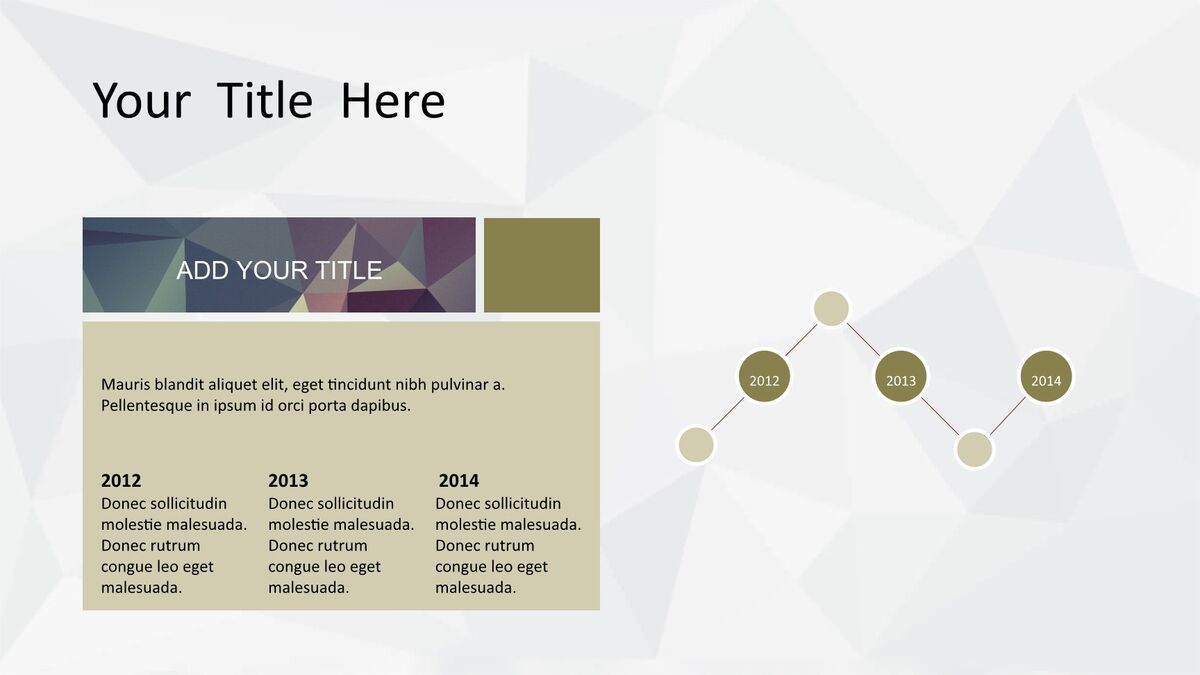 Your Title Here

ADD YOUR TITLE

Mauris blandit aliquet elit, eget tincidunt nibh pulvinar a. Pellentesque in ipsum id orci porta dapibus.

2012
Donec sollicitudin molestie malesuada. Donec rutrum congue leo eget malesuada.

2013
Donec sollicitudin molestie malesuada. Donec rutrum congue leo eget malesuada.

2014
Donec sollicitudin molestie malesuada. Donec rutrum congue leo eget malesuada.

2012

2013

2014